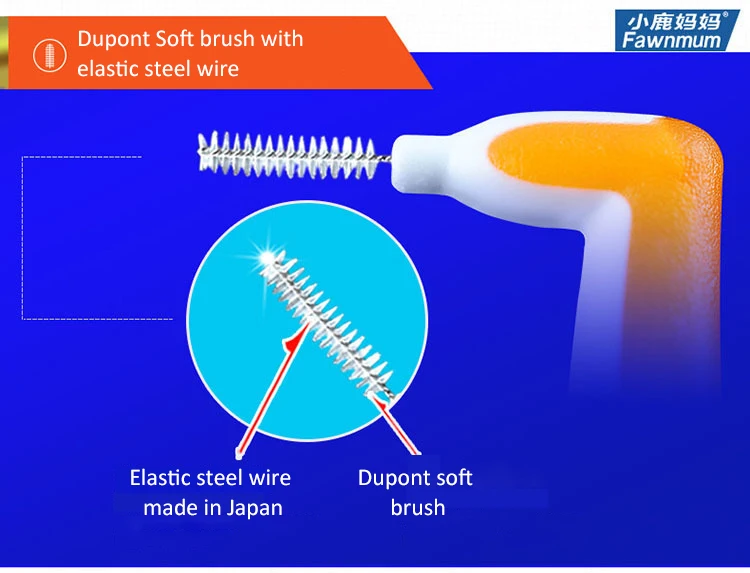 Dupont Soft brush with elastic steel wire

小鹿妈妈®
Fawnmum

Elastic steel wire made in Japan

Dupont soft brush